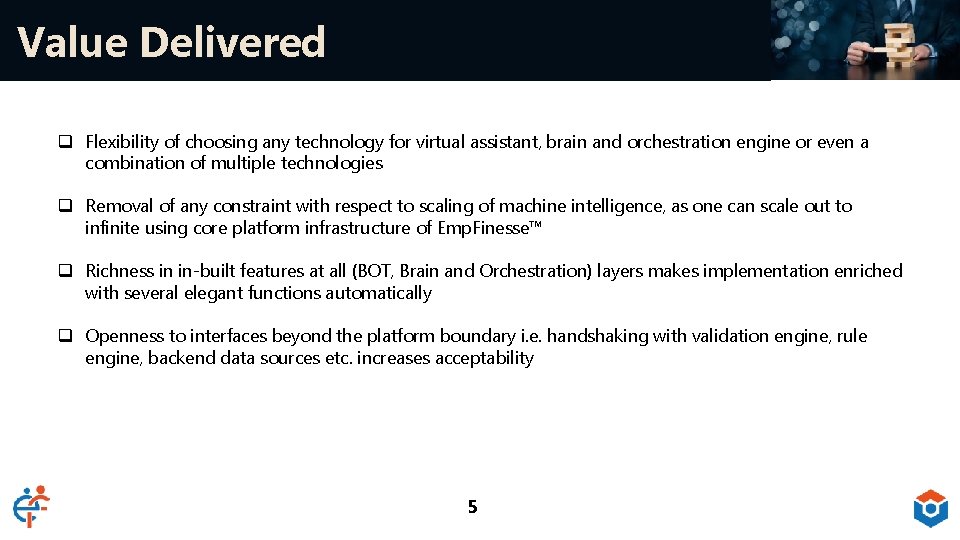 Value Delivered

❑ Flexibility of choosing any technology for virtual assistant, brain and orchestration engine or even a combination of multiple technologies

❑ Removal of any constraint with respect to scaling of machine intelligence, as one can scale out to infinite using core platform infrastructure of EmpFinesse™

❑ Richness in in-built features at all (BOT, Brain and Orchestration) layers makes implementation enriched with several elegant functions automatically

❑ Openness to interfaces beyond the platform boundary i.e. handshaking with validation engine, rule engine, backend data sources etc. increases acceptability

5